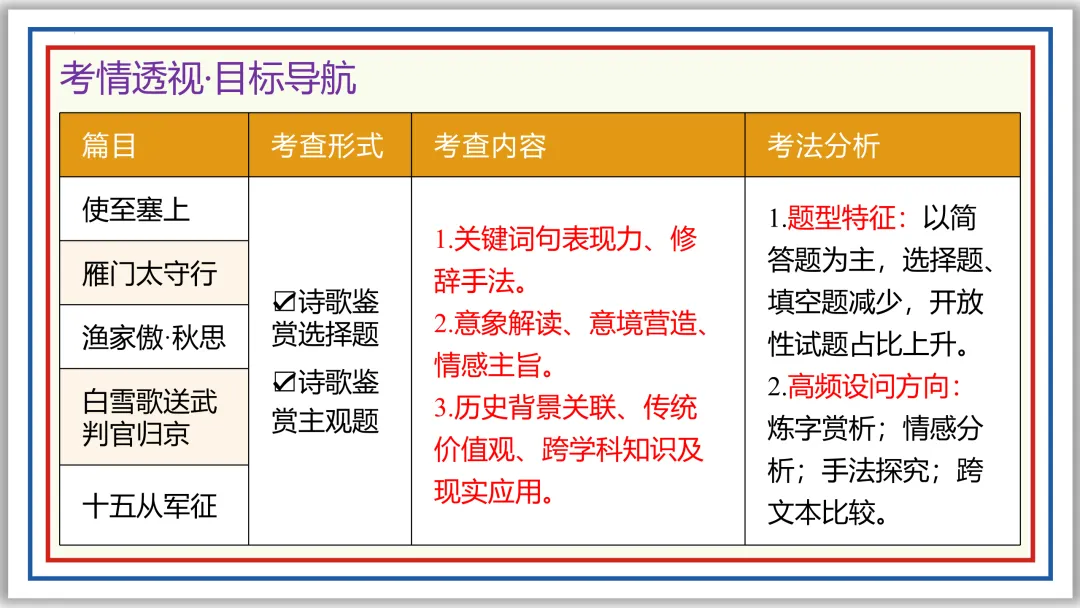 考情透视·目标导航

| 篇目 | 考查形式 | 考查内容 | 考法分析 |
|---|---|---|---|
| 使至塞上 | ☑诗歌鉴赏选择题 ☑诗歌鉴赏主观题 | 1.关键词句表现力、修辞手法。 2.意象解读、意境营造、情感主旨。 3.历史背景关联、传统价值观、跨学科知识及现实应用。 | 1.题型特征：以简答题为主，选择题、填空题减少，开放性试题占比上升。 2.高频设问方向：炼字赏析；情感分析；手法探究；跨文本比较。 |
| 雁门太守行 | | | |
| 渔家傲·秋思 | | | |
| 白雪歌送武判官归京 | | | |
| 十五从军征 | | | |